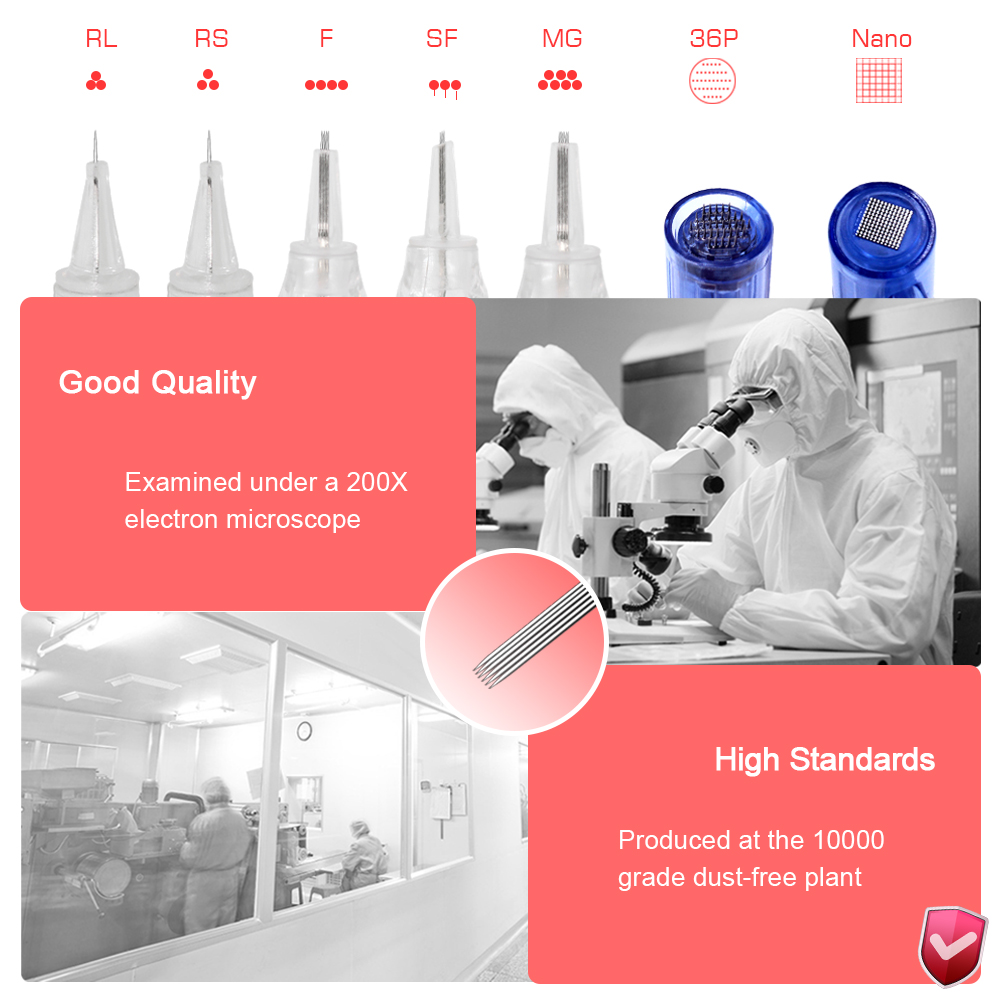 RL RS F SF MG 36P Nano

Good Quality

Examined under a 200X electron microscope

High Standards

Produced at the 10000 grade dust-free plant